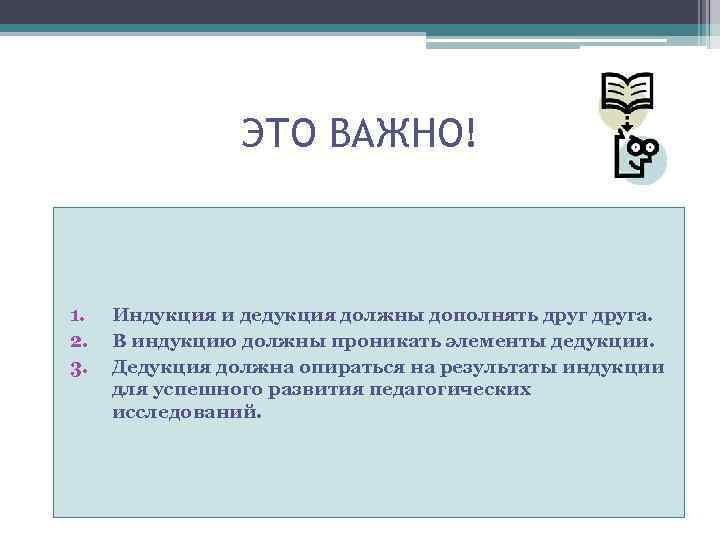 ЭТО ВАЖНО!

1. Индукция и дедукция должны дополнять друг друга.
2. В индукцию должны проникать элементы дедукции.
3. Дедукция должна опираться на результаты индукции для успешного развития педагогических исследований.